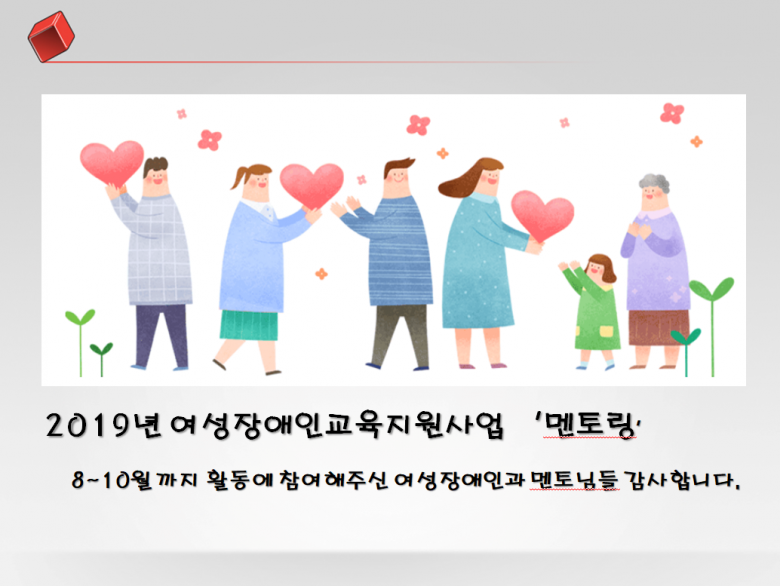 2019년 여성장애인교육지원사업 '멘토링'

8~10월까지 활동에 참여해주신 여성장애인과 멘토님들 감사합니다.